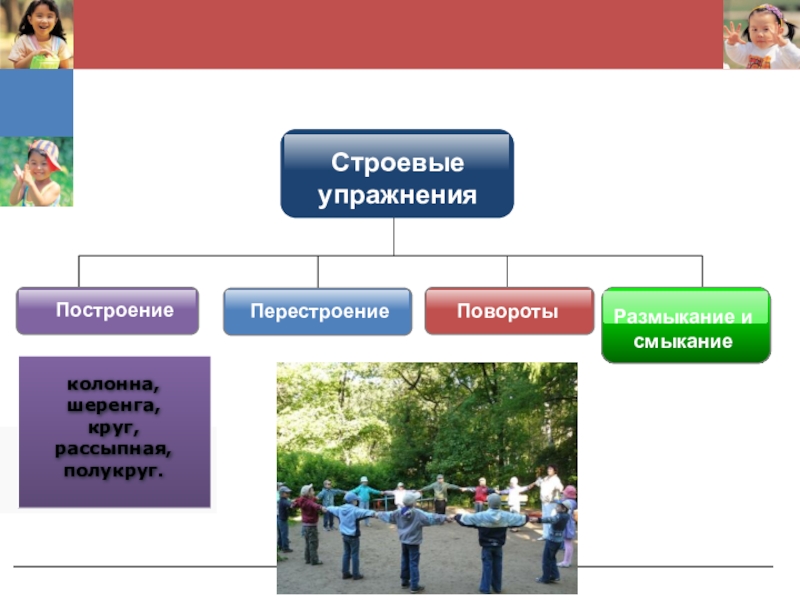 Строевые упражнения

Построение

Перестроение

Повороты

Размыкание и смыкание

колонна, шеренга, круг, рассыпная, полукруг.